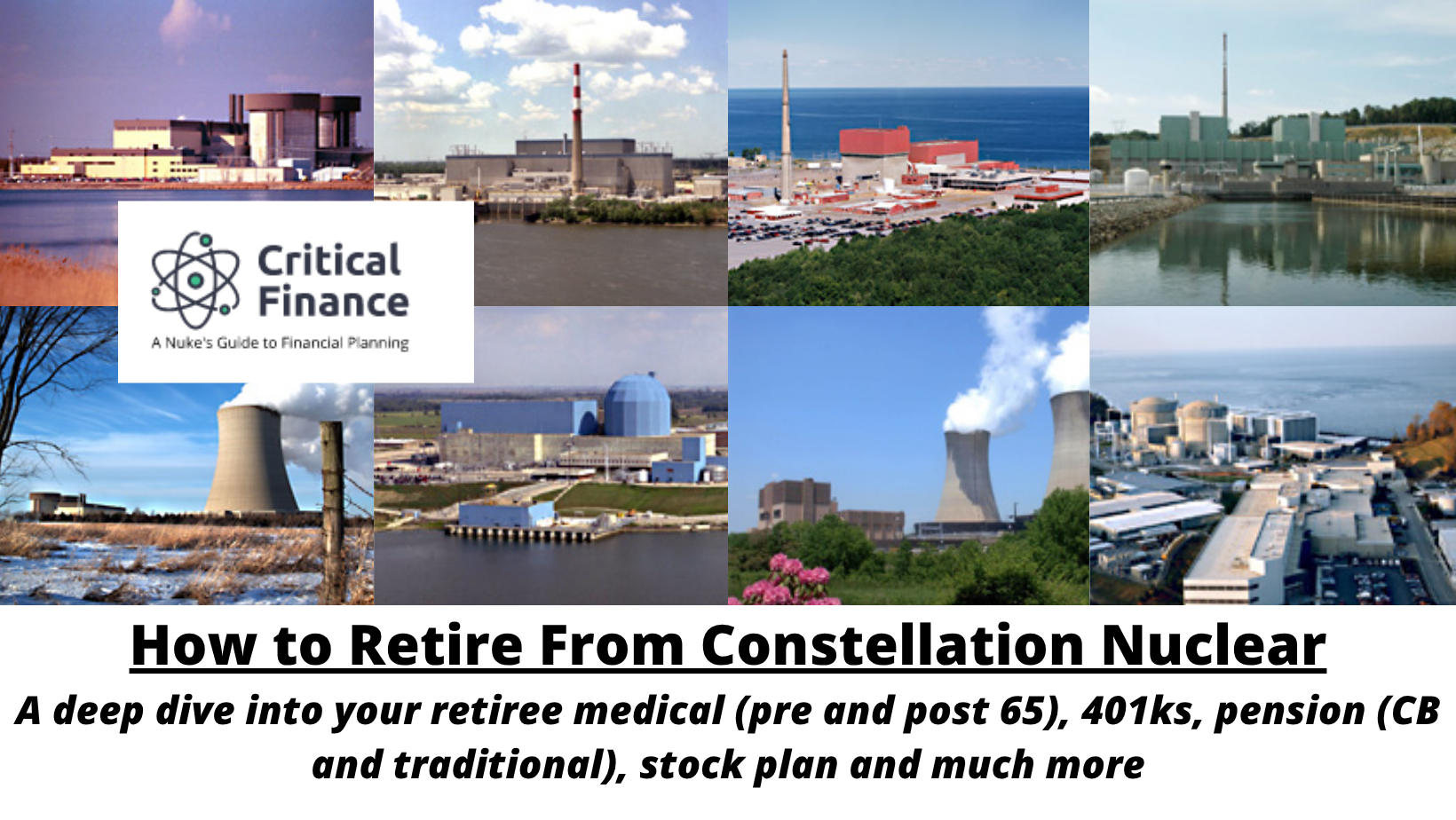 Critical Finance

A Nuke's Guide to Financial Planning

How to Retire From Constellation Nuclear

A deep dive into your retiree medical (pre and post 65), 401ks, pension (CB and traditional), stock plan and much more